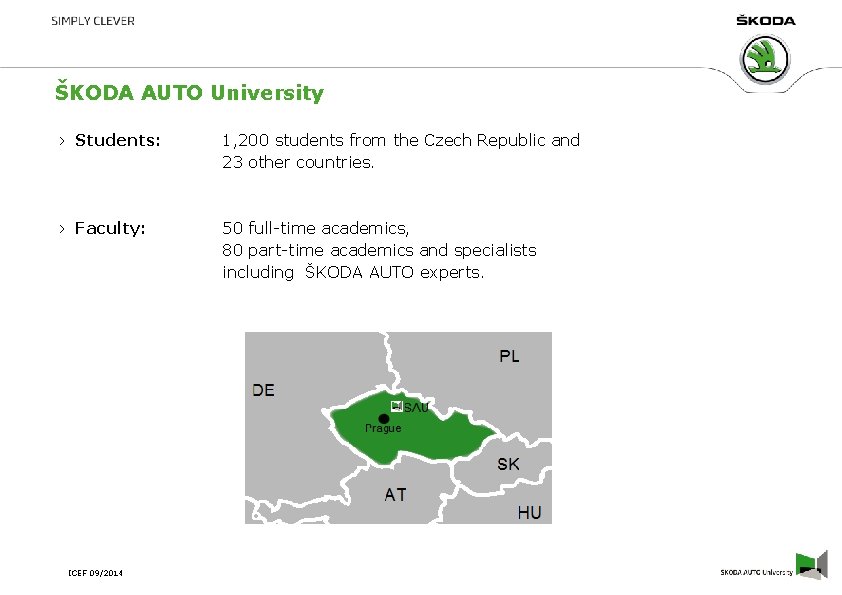 SIMPLY CLEVER

ŠKODA

ŠKODA AUTO University

› Students: 1,200 students from the Czech Republic and 23 other countries.

› Faculty: 50 full-time academics, 80 part-time academics and specialists including ŠKODA AUTO experts.

PL

DE

SAU

Prague

SK

AT

HU

ICEF 09/2014

ŠKODA AUTO University